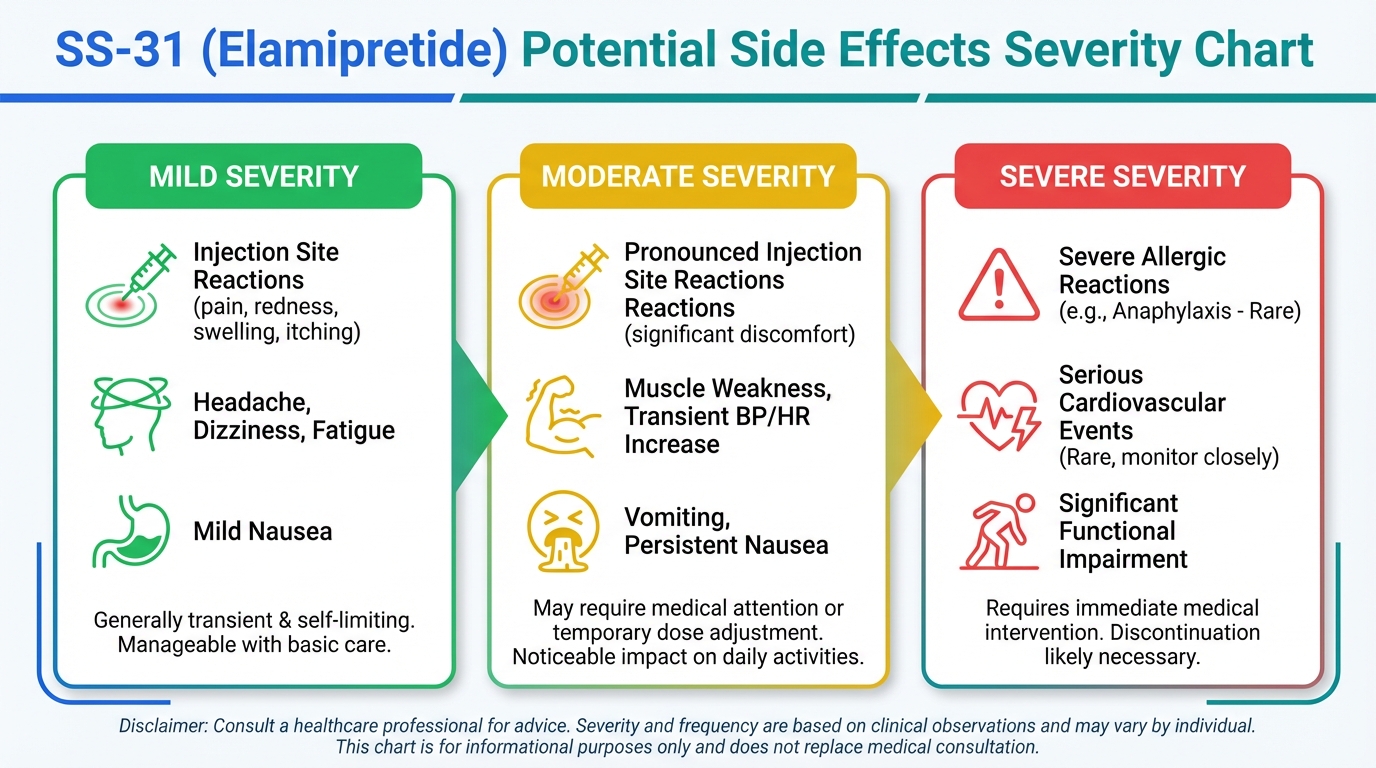 SS-31 (Elamipretide) Potential Side Effects Severity Chart

MILD SEVERITY

Injection Site Reactions (pain, redness, swelling, itching)

Headache, Dizziness, Fatigue

Mild Nausea

Generally transient & self-limiting. Manageable with basic care.

MODERATE SEVERITY

Pronounced Injection Site Reactions Reactions (significant discomfort)

Muscle Weakness, Transient BP/HR Increase

Vomiting, Persistent Nausea

May require medical attention or temporary dose adjustment. Noticeable impact on daily activities.

SEVERE SEVERITY

Severe Allergic Reactions (e.g., Anaphylaxis - Rare)

Serious Cardiovascular Events (Rare, monitor closely)

Significant Functional Impairment

Requires immediate medical intervention. Discontinuation likely necessary.

Disclaimer: Consult a healthcare professional for advice. Severity and frequency are based on clinical observations and may vary by individual. This chart is for informational purposes only and does not replace medical consultation.